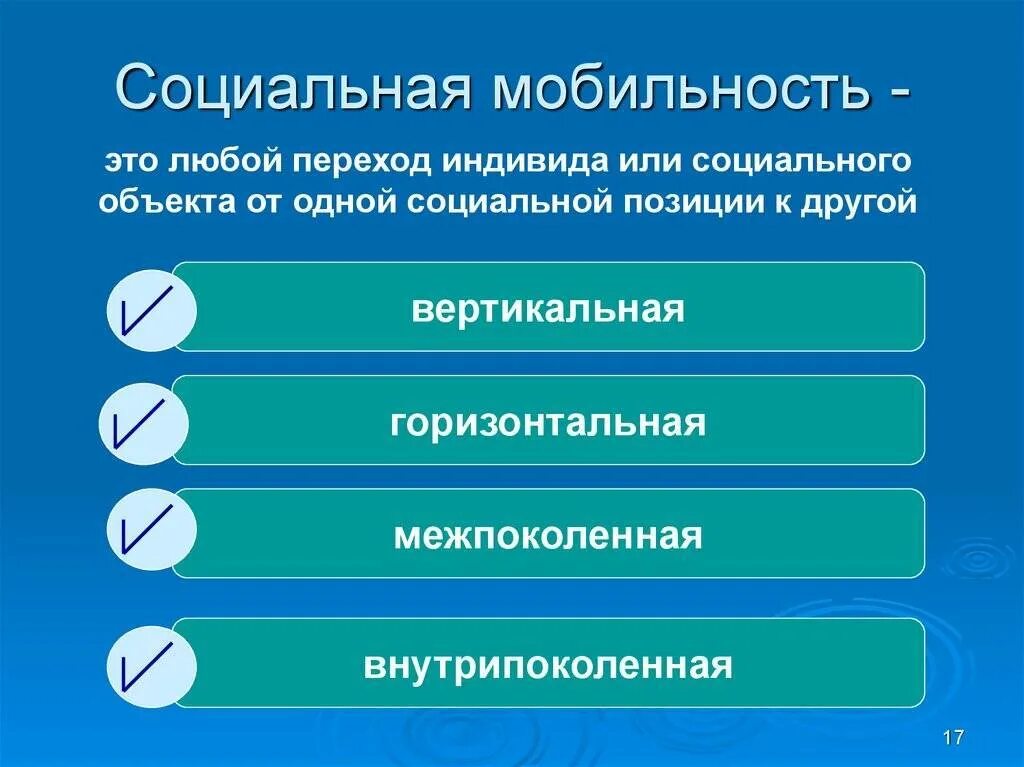 Социальная мобильность -

это любой переход индивида или социального объекта от одной социальной позиции к другой

вертикальная

горизонтальная

межпоколенная

внутрипоколенная

17